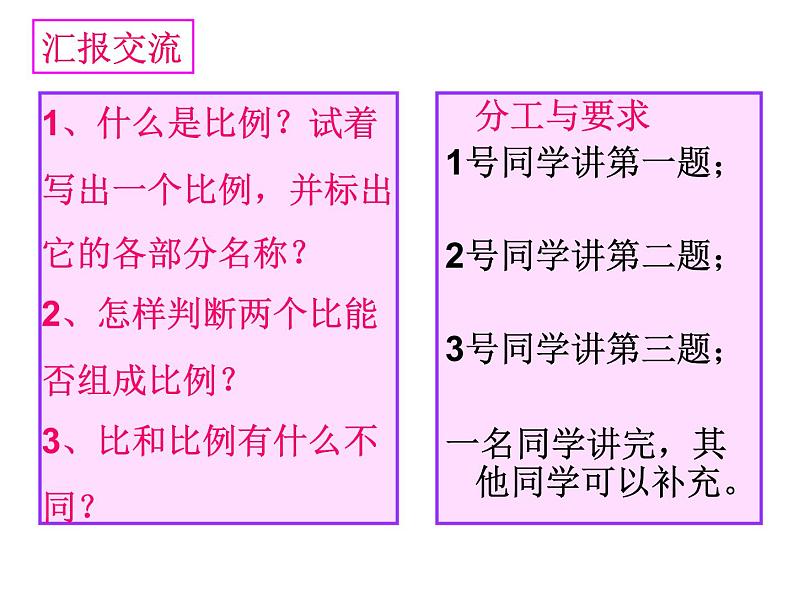 汇报交流

1、什么是比例？试着写出一个比例，并标出它的各部分名称？

2、怎样判断两个比能否组成比例？

3、比和比例有什么不同？

分工与要求

1号同学讲第一题；

2号同学讲第二题；

3号同学讲第三题；

一名同学讲完，其他同学可以补充。